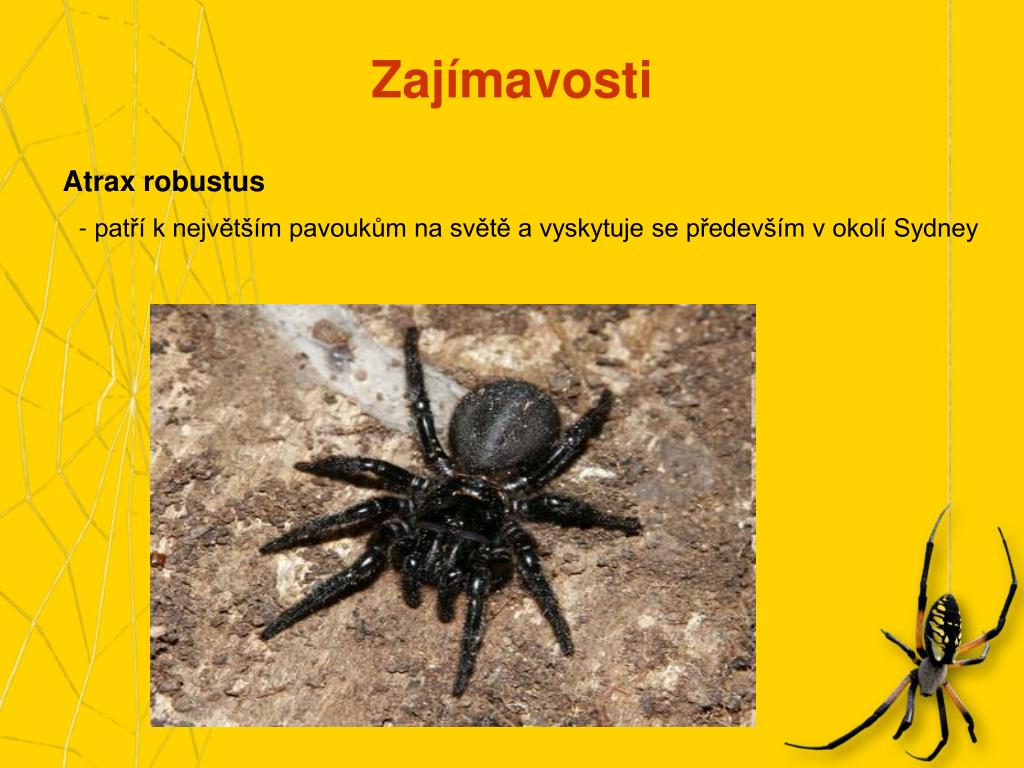 Zajímavosti

Atrax robustus

- patří k největším pavoukům na světě a vyskytuje se především v okolí Sydney